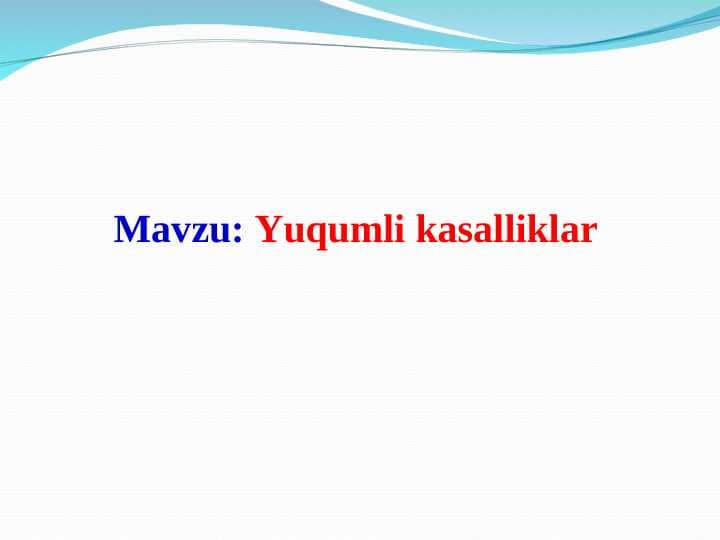 Mavzu: Yuqumli kasalliklar